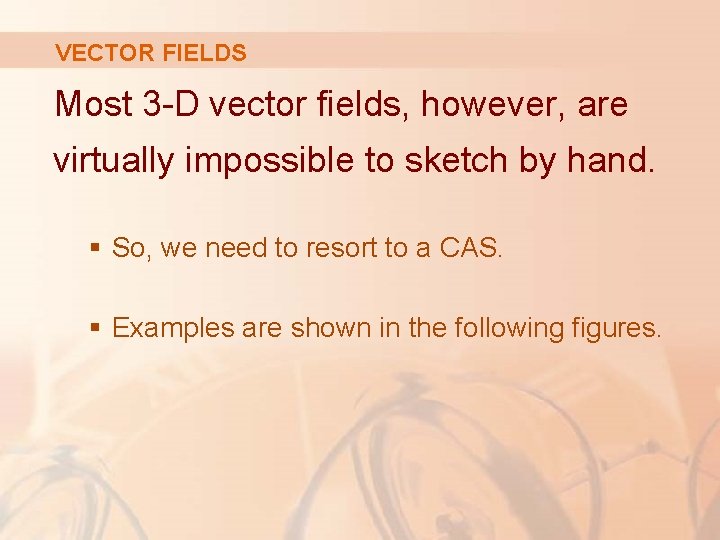 VECTOR FIELDS

Most 3-D vector fields, however, are virtually impossible to sketch by hand.

▪ So, we need to resort to a CAS.

▪ Examples are shown in the following figures.